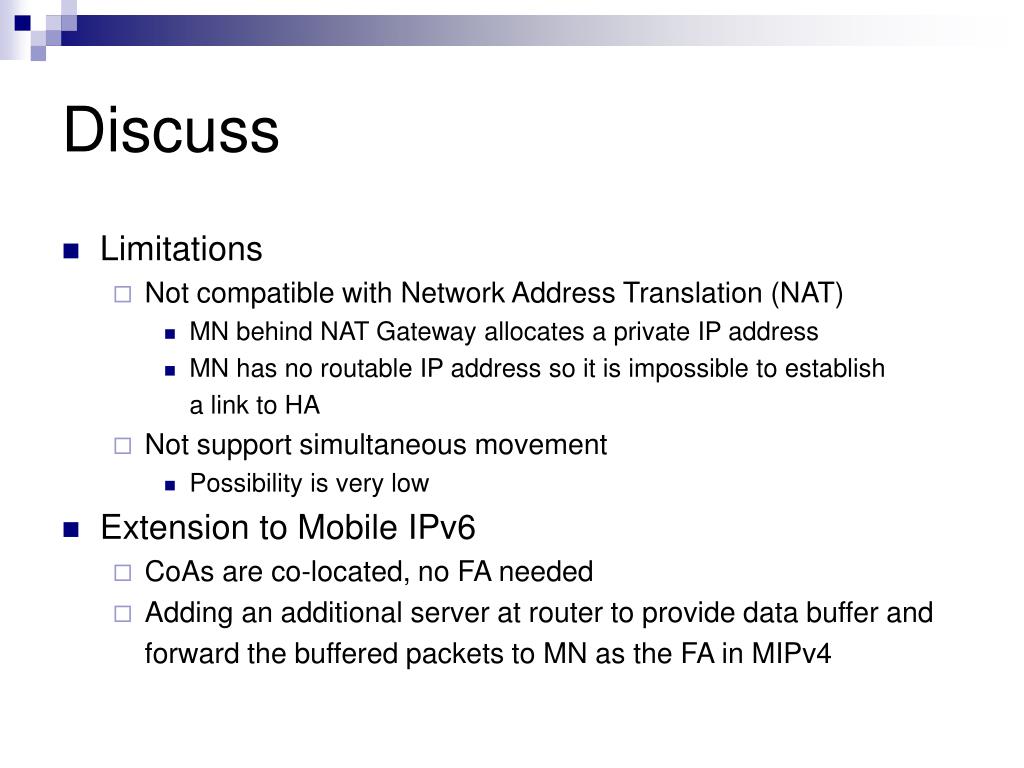 Discuss

Limitations

Not compatible with Network Address Translation (NAT)

MN behind NAT Gateway allocates a private IP address

MN has no routable IP address so it is impossible to establish a link to HA

Not support simultaneous movement

Possibility is very low

Extension to Mobile IPv6

CoAs are co-located, no FA needed

Adding an additional server at router to provide data buffer and forward the buffered packets to MN as the FA in MIPv4